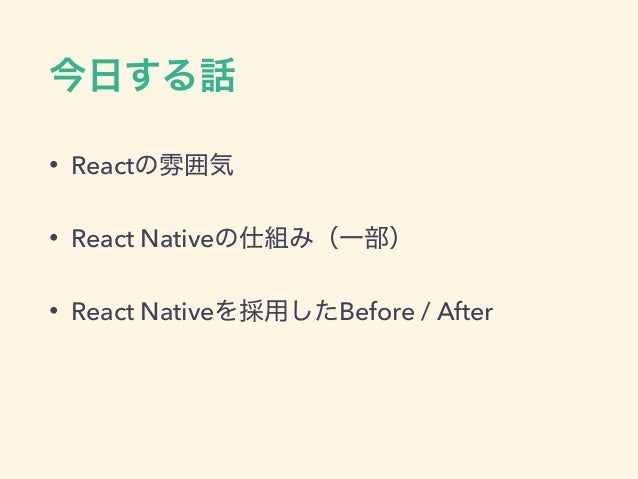 今日する話

• Reactの雰囲気

• React Nativeの仕組み（一部）

• React Nativeを採用したBefore / After